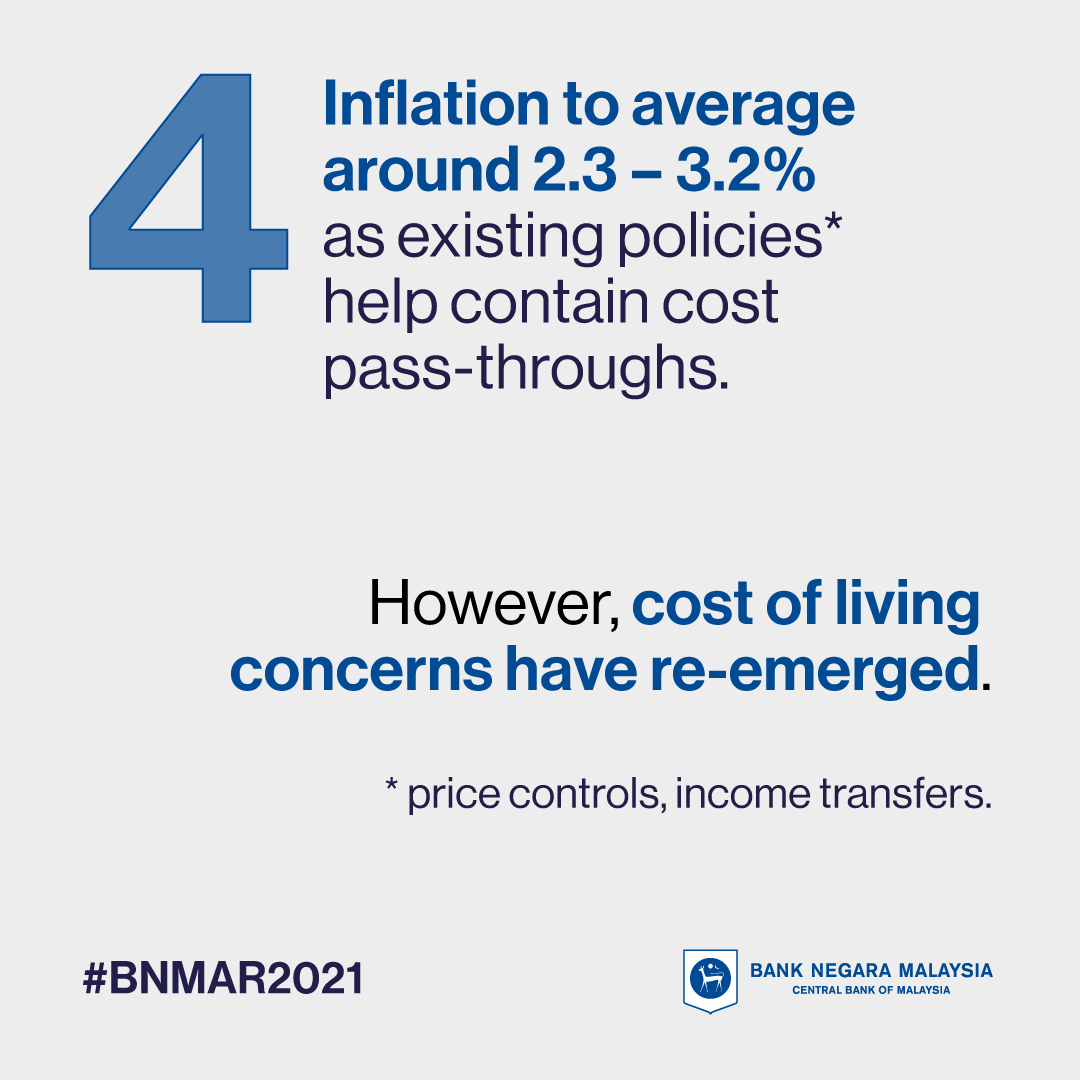 4

Inflation to average around 2.3 – 3.2% as existing policies* help contain cost pass-throughs.

However, cost of living concerns have re-emerged.

* price controls, income transfers.

#BNMAR2021

BANK NEGARA MALAYSIA
CENTRAL BANK OF MALAYSIA